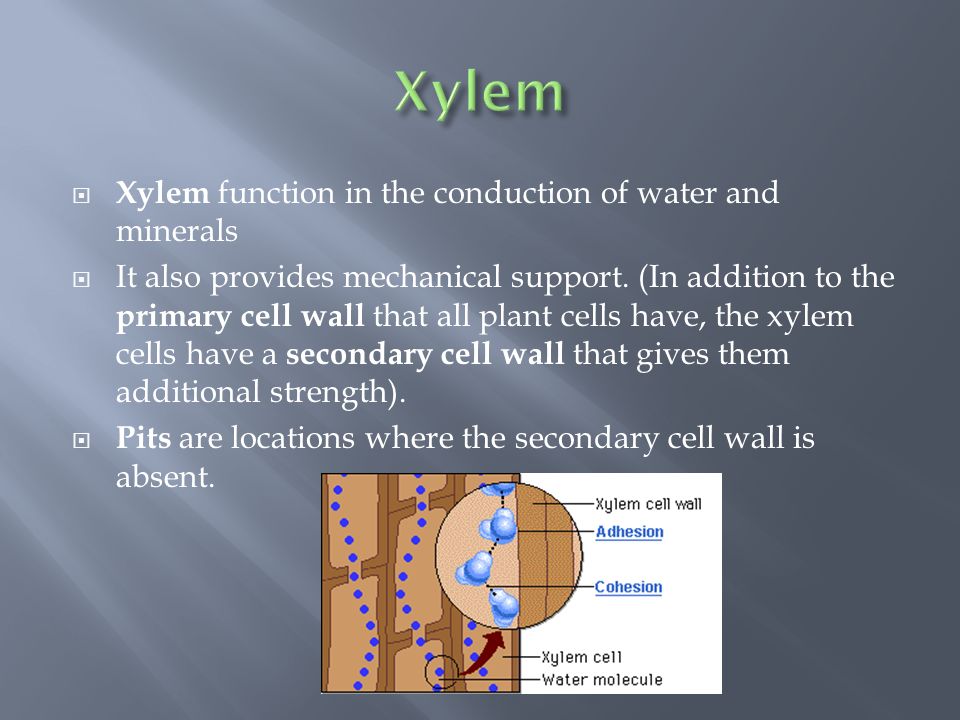 Xylem

Xylem function in the conduction of water and minerals

It also provides mechanical support. (In addition to the primary cell wall that all plant cells have, the xylem cells have a secondary cell wall that gives them additional strength).

Pits are locations where the secondary cell wall is absent.

Xylem cell wall
Adhesion
Cohesion
Xylem cell
Water molecule